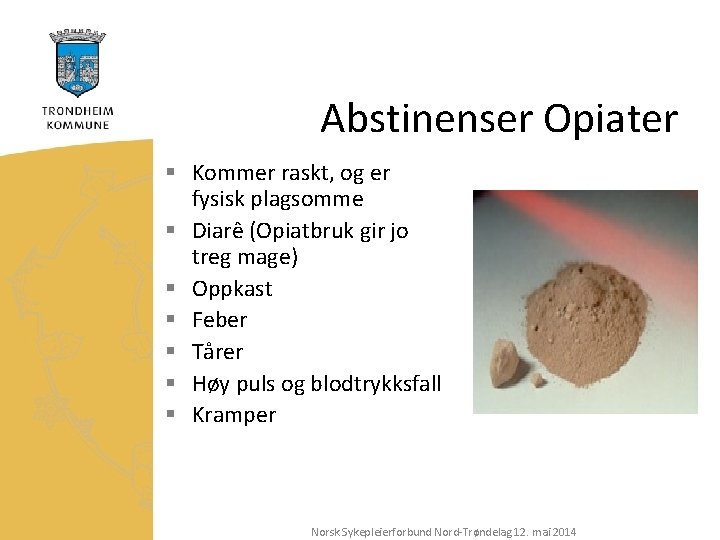 TRONDHEIM KOMMUNE

Abstinenser Opiater

- Kommer raskt, og er fysisk plagsomme
- Diarê (Opiatbruk gir jo treg mage)
- Oppkast
- Feber
- Tårer
- Høy puls og blodtrykksfall
- Kramper

Norsk Sykepleierforbund Nord-Trøndelag 12. mai 2014